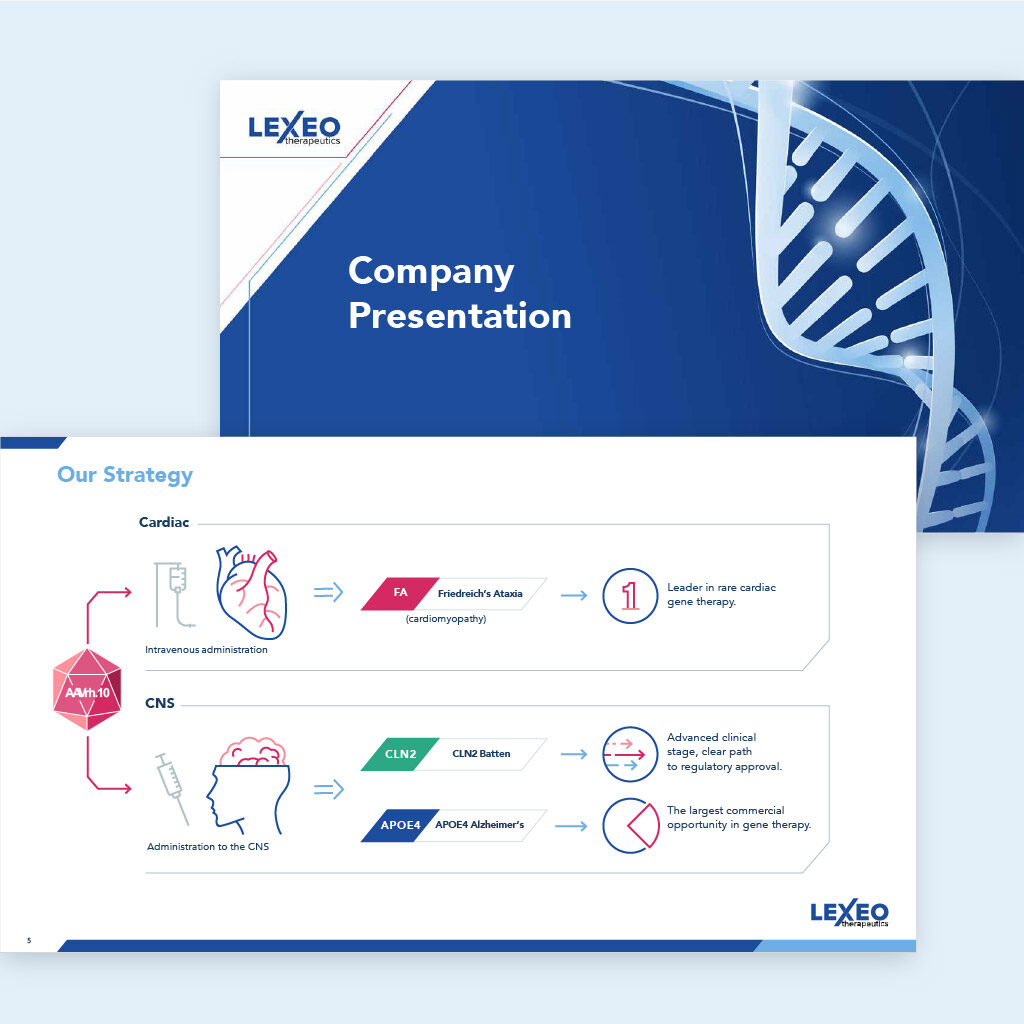 LEXEO therapeutics

Company Presentation

Our Strategy

Cardiac

Intravenous administration

FA Friedreich's Ataxia

(cardiomyopathy)

1

Leader in rare cardiac gene therapy.

AAVrh.10

CNS

Administration to the CNS

CLN2 CLN2 Batten

Advanced clinical stage, clear path to regulatory approval.

APOE4 APOE4 Alzheimer's

The largest commercial opportunity in gene therapy.

LEXEO therapeutics

5